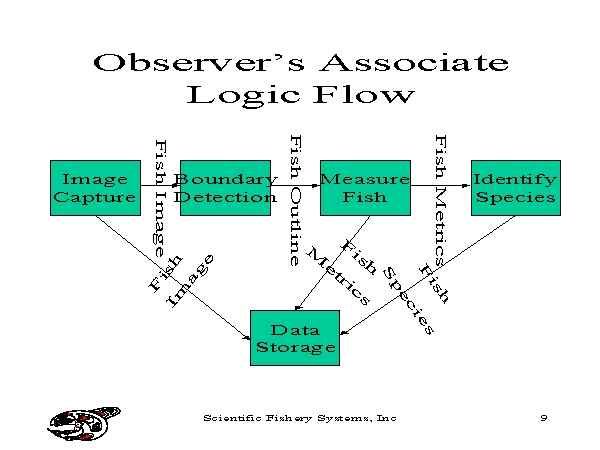 Observer's Associate Logic Flow

Image Capture

Fish Image

Boundary Detection

Fish Outline

Measure Fish

Fish Metrics

Identify Species

Fish Image

Fish Metrics

Fish Species

Data Storage

Scientific Fishery Systems, Inc

9